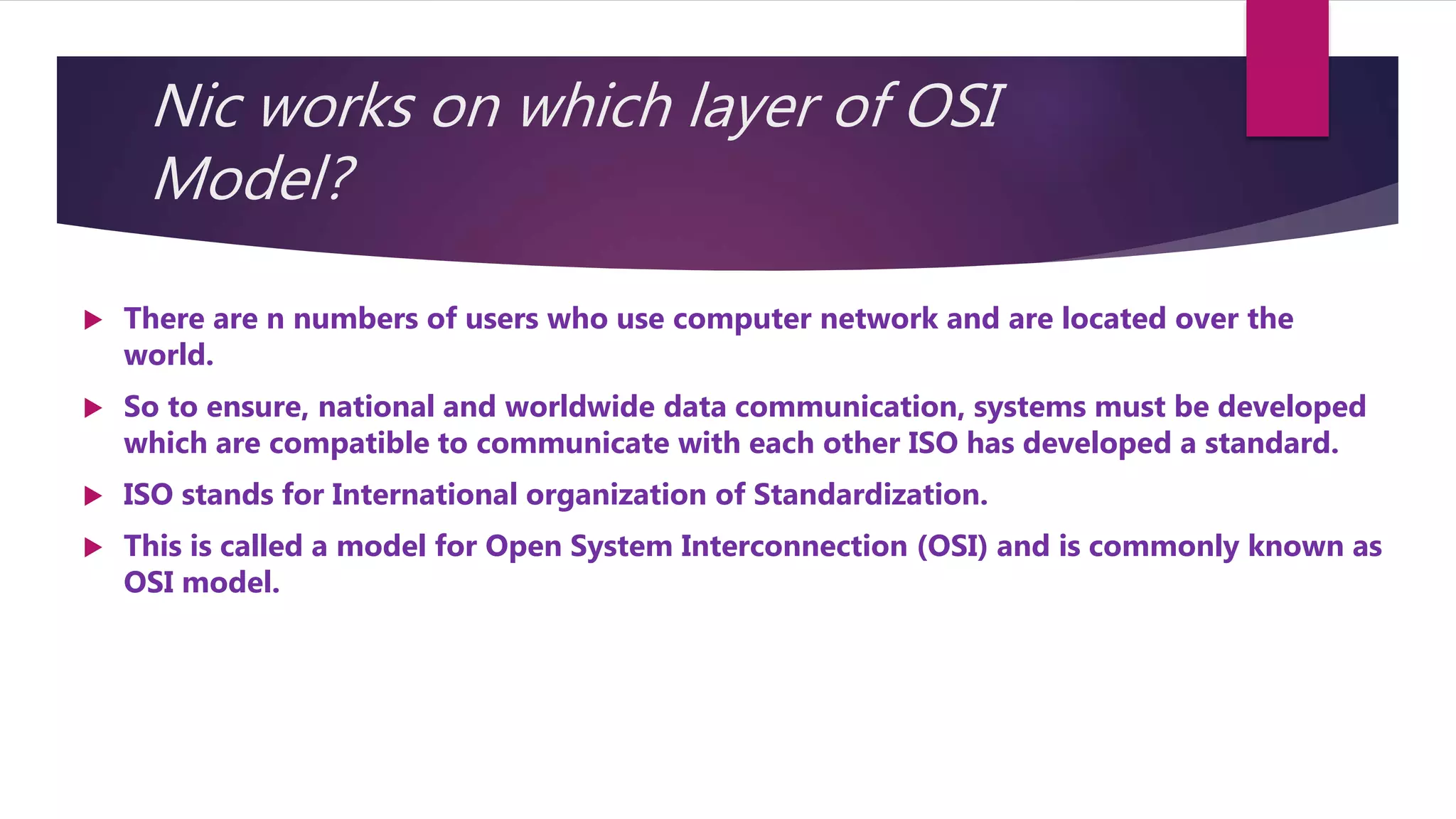 Nic works on which layer of OSI Model?

There are n numbers of users who use computer network and are located over the world.

So to ensure, national and worldwide data communication, systems must be developed which are compatible to communicate with each other ISO has developed a standard.

ISO stands for International organization of Standardization.

This is called a model for Open System Interconnection (OSI) and is commonly known as OSI model.